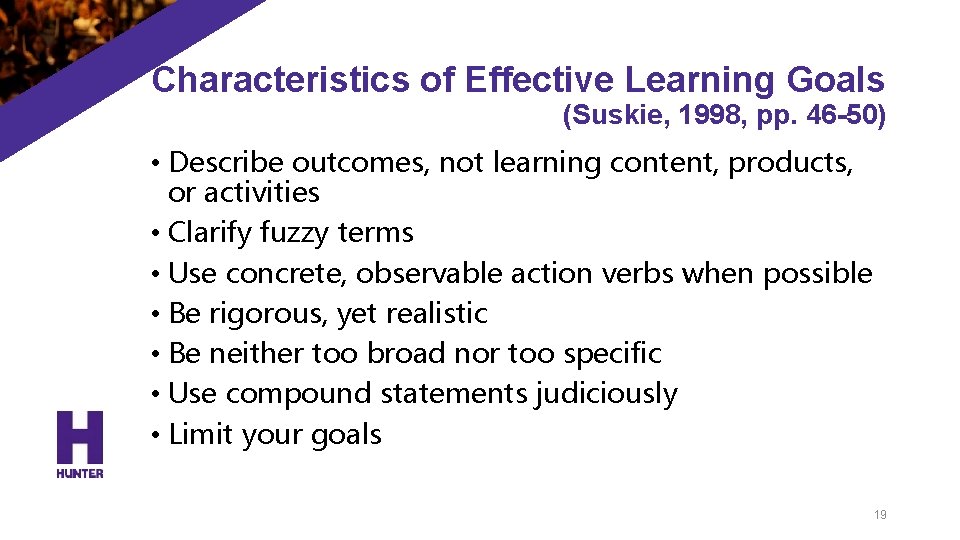 Characteristics of Effective Learning Goals
(Suskie, 1998, pp. 46-50)

• Describe outcomes, not learning content, products, or activities
• Clarify fuzzy terms
• Use concrete, observable action verbs when possible
• Be rigorous, yet realistic
• Be neither too broad nor too specific
• Use compound statements judiciously
• Limit your goals

H
HUNTER

19